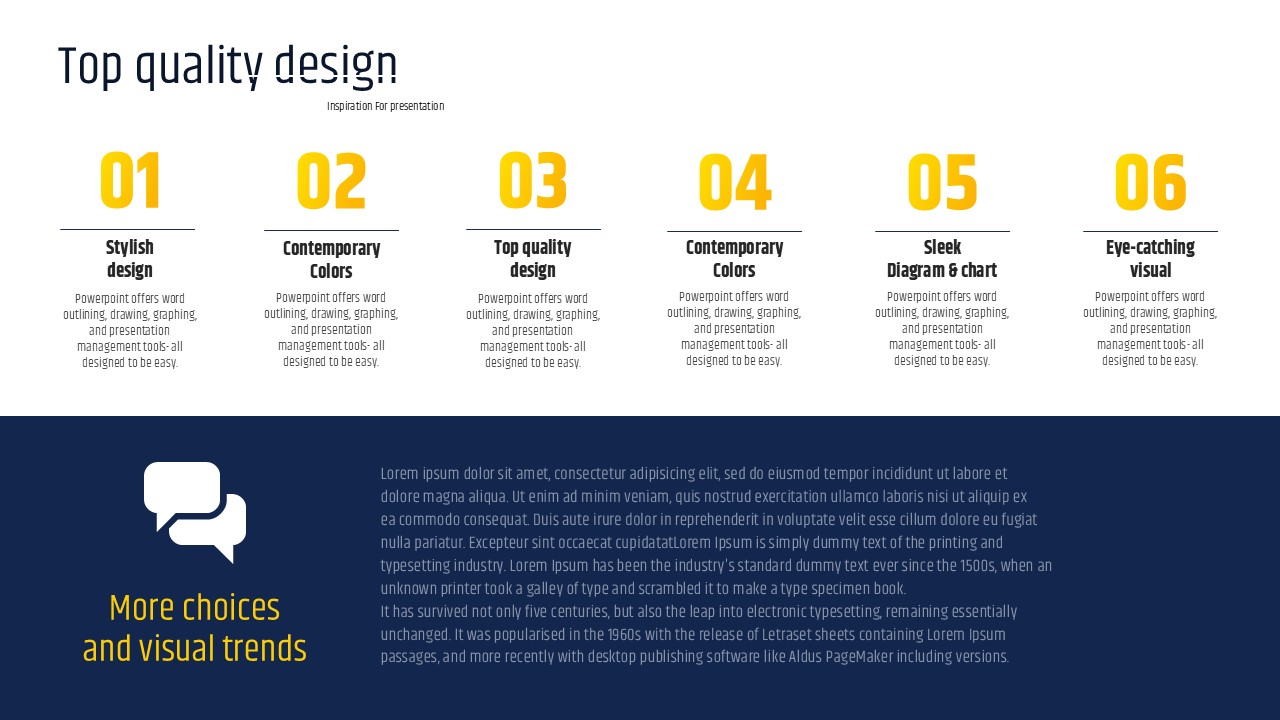 Top quality design

Inspiration For presentation

01

Stylish design

Powerpoint offers word outlining, drawing, graphing, and presentation management tools- all designed to be easy.

02

Contemporary Colors

Powerpoint offers word outlining, drawing, graphing, and presentation management tools- all designed to be easy.

03

Top quality design

Powerpoint offers word outlining, drawing, graphing, and presentation management tools- all designed to be easy.

04

Contemporary Colors

Powerpoint offers word outlining, drawing, graphing, and presentation management tools- all designed to be easy.

05

Sleek Diagram & chart

Powerpoint offers word outlining, drawing, graphing, and presentation management tools- all designed to be easy.

06

Eye-catching visual

Powerpoint offers word outlining, drawing, graphing, and presentation management tools- all designed to be easy.

More choices and visual trends

Lorem ipsum dolor sit amet, consectetur adipisicing elit, sed do eiusmod tempor incididunt ut labore et dolore magna aliqua. Ut enim ad minim veniam, quis nostrud exercitation ullamco laboris nisi ut aliquip ex ea commodo consequat. Duis aute irure dolor in reprehenderit in voluptate velit esse cillum dolore eu fugiat nulla pariatur. Excepteur sint occaecat cupidatatLorem Ipsum is simply dummy text of the printing and typesetting industry. Lorem Ipsum has been the industry's standard dummy text ever since the 1500s, when an unknown printer took a galley of type and scrambled it to make a type specimen book.
It has survived not only five centuries, but also the leap into electronic typesetting, remaining essentially unchanged. It was popularised in the 1960s with the release of Letraset sheets containing Lorem Ipsum passages, and more recently with desktop publishing software like Aldus PageMaker including versions.